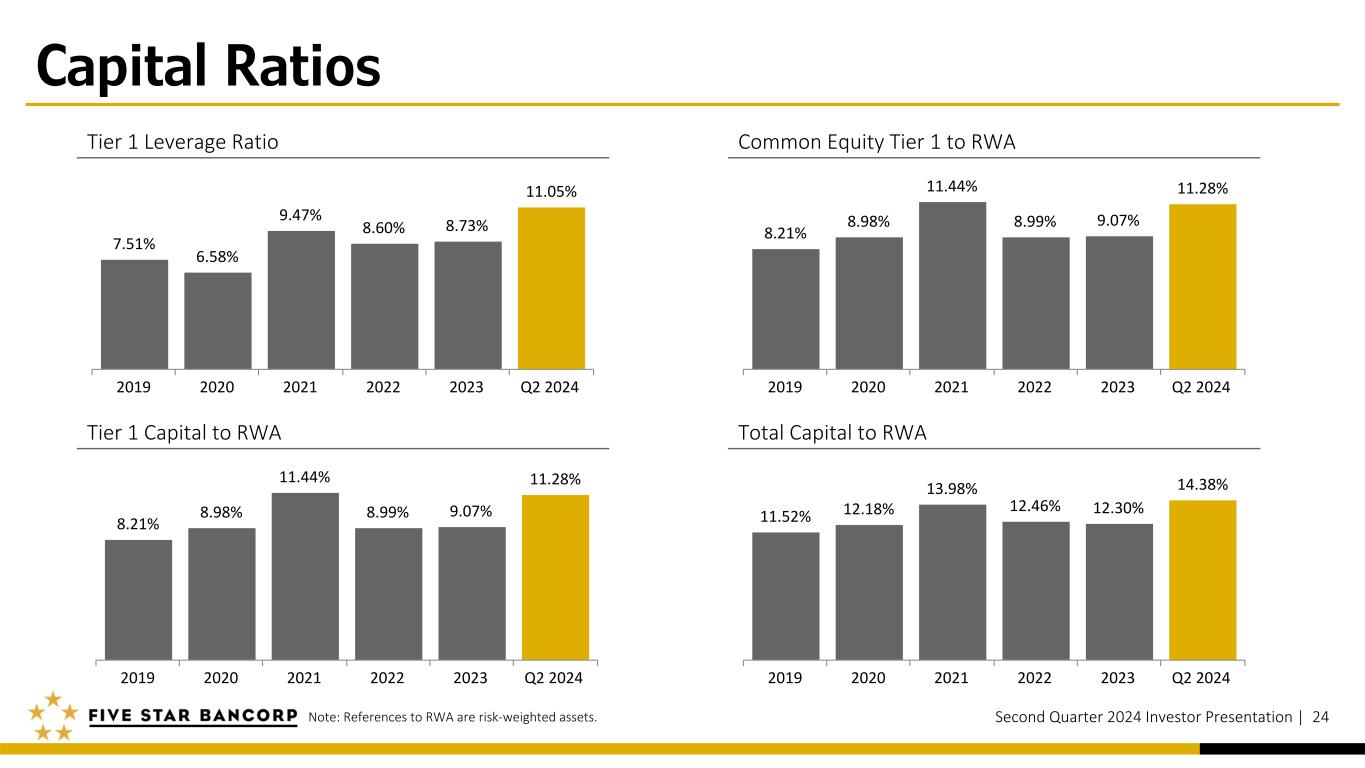 Capital Ratios

Tier 1 Leverage Ratio

7.51%
6.58%
9.47%
8.60%
8.73%
11.05%

2019
2020
2021
2022
2023
Q2 2024

Common Equity Tier 1 to RWA

8.21%
8.98%
11.44%
8.99%
9.07%
11.28%

2019
2020
2021
2022
2023
Q2 2024

Tier 1 Capital to RWA

8.21%
8.98%
11.44%
8.99%
9.07%
11.28%

2019
2020
2021
2022
2023
Q2 2024

Total Capital to RWA

11.52%
12.18%
13.98%
12.46%
12.30%
14.38%

2019
2020
2021
2022
2023
Q2 2024

FIVE STAR BANCORP Note: References to RWA are risk-weighted assets.

Second Quarter 2024 Investor Presentation | 24